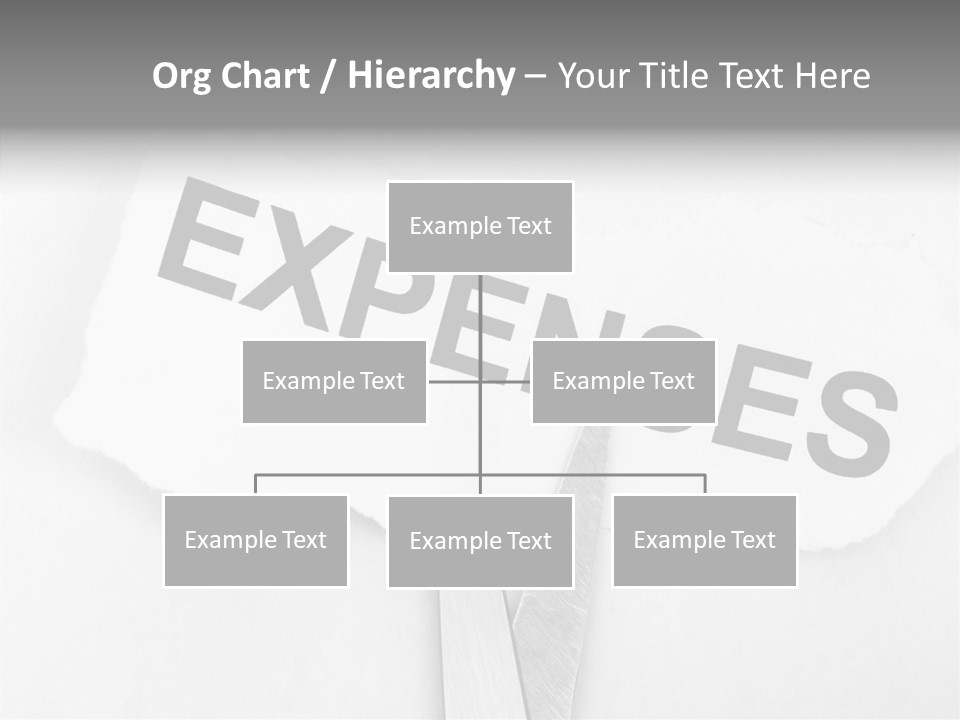 Org Chart / Hierarchy – Your Title Text Here

EXPENSES

Example Text

Example Text

Example Text

Example Text

Example Text

Example Text